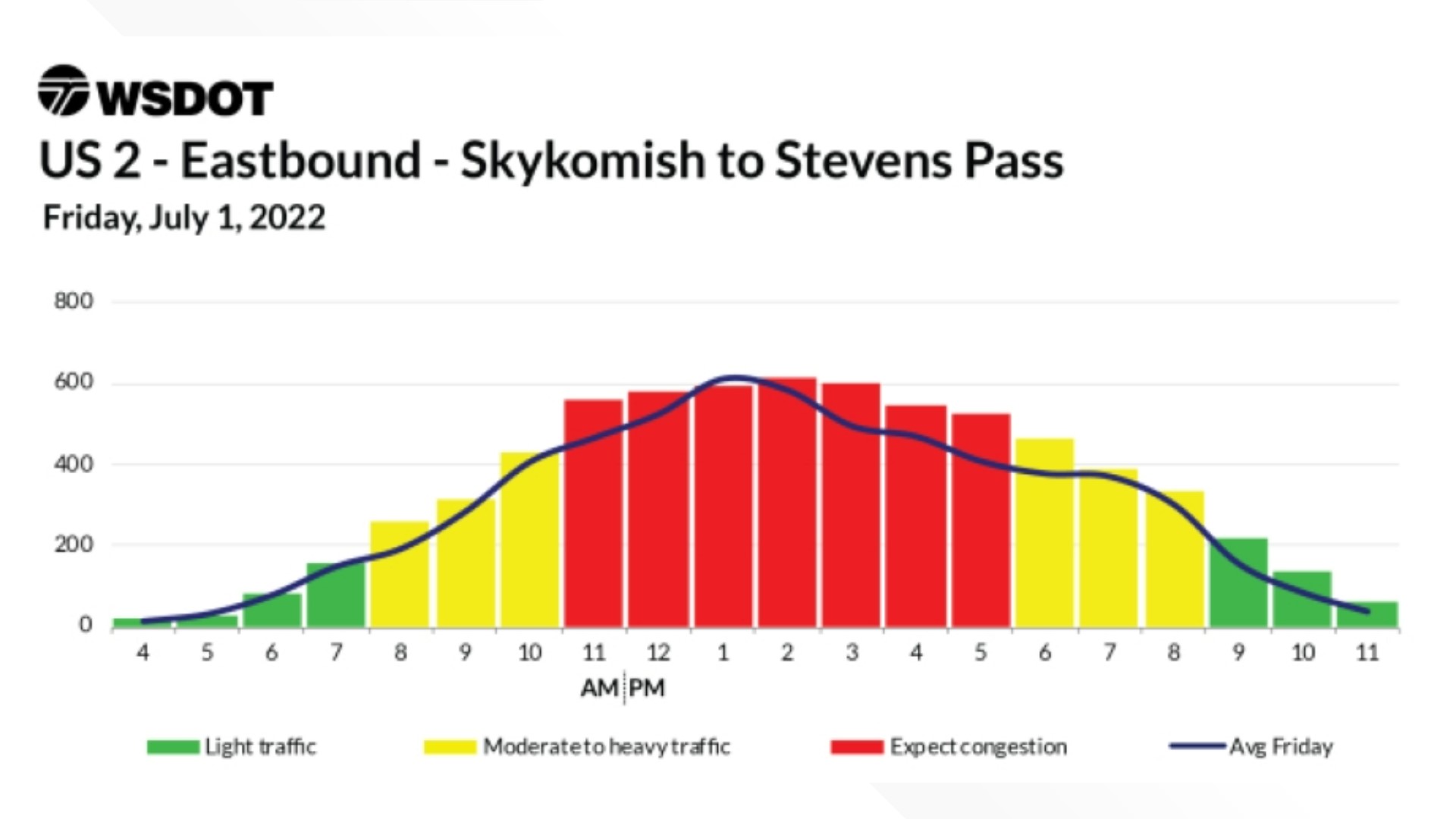 WSDOT
US 2 - Eastbound - Skykomish to Stevens Pass
Friday, July 1, 2022

800
600
400
200
0

4 5 6 7 8 9 10 11 12 1 2 3 4 5 6 7 8 9 10 11
AM PM

Light traffic
Moderate to heavy traffic
Expect congestion
Avg Friday